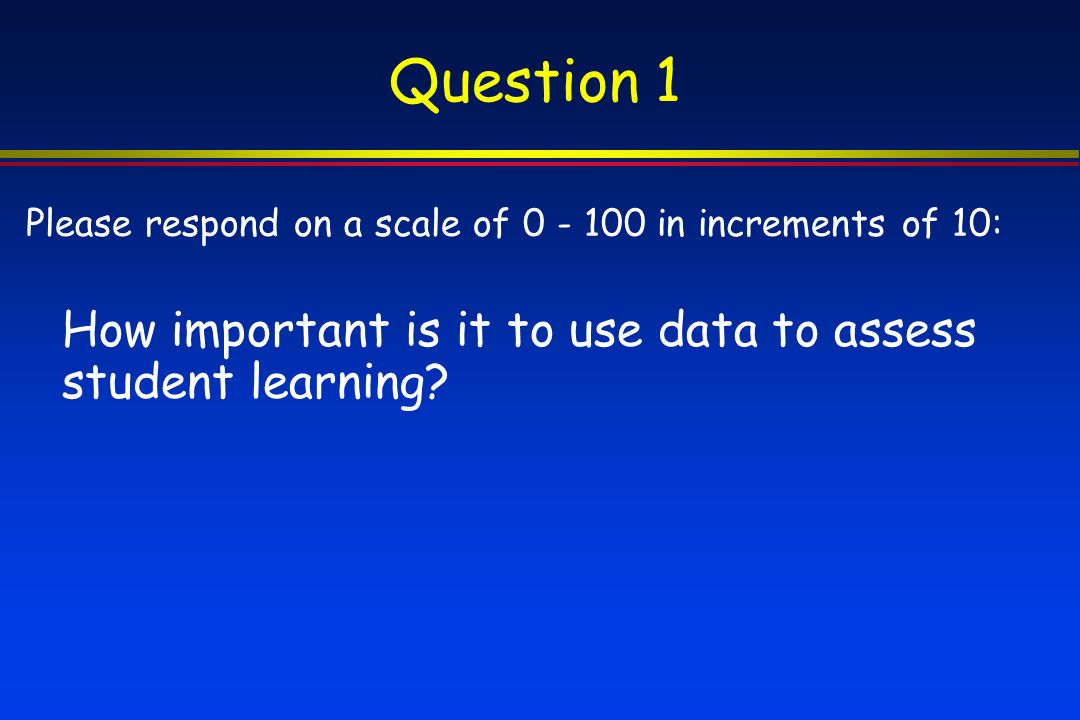 Question 1

Please respond on a scale of 0 - 100 in increments of 10:

How important is it to use data to assess student learning?